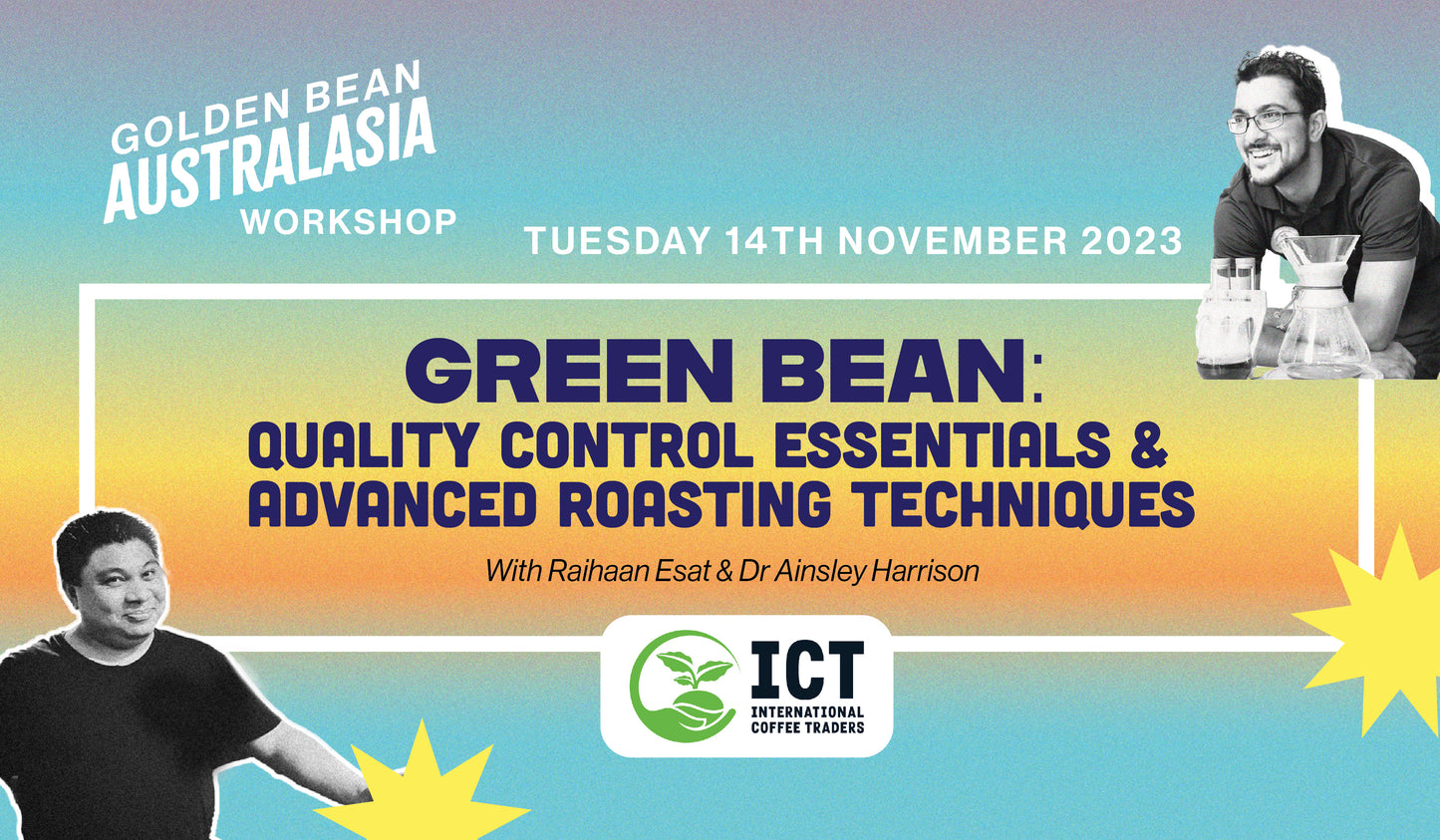 GOLDEN BEAN
AUSTRALASIA
WORKSHOP

TUESDAY 14TH NOVEMBER 2023

GREEN BEAN:
QUALITY CONTROL ESSENTIALS & ADVANCED ROASTING TECHNIQUES

With Raihaan Esat & Dr Ainsley Harrison

ICT
INTERNATIONAL COFFEE TRADERS